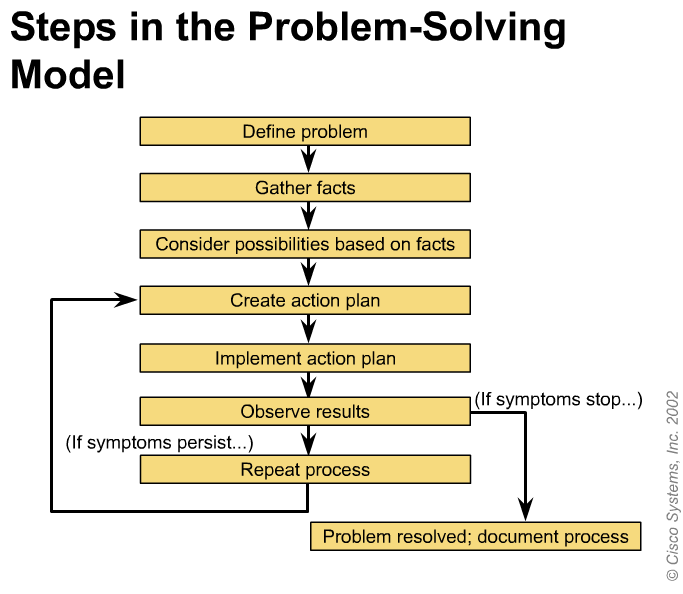 Steps in the Problem-Solving Model

Define problem

Gather facts

Consider possibilities based on facts

Create action plan

Implement action plan

Observe results

(If symptoms stop...)

(If symptoms persist...)

Repeat process

Problem resolved; document process

© Cisco Systems, Inc. 2002